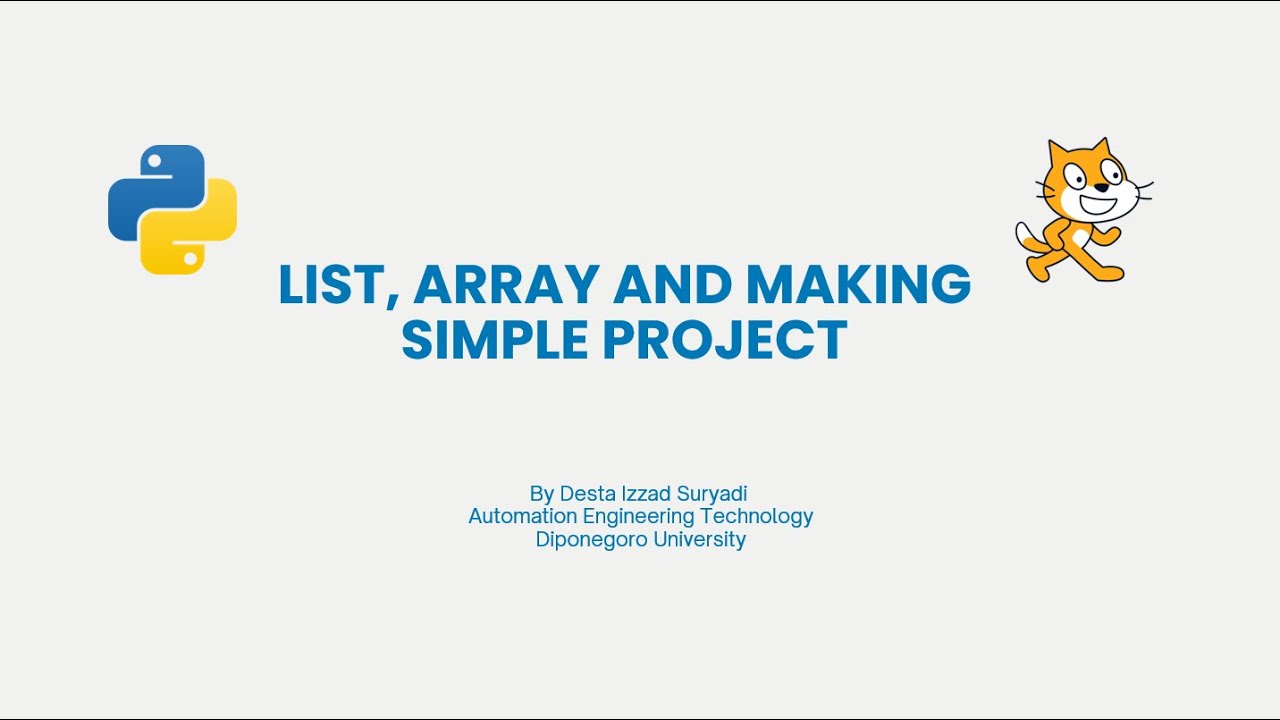 LIST, ARRAY AND MAKING SIMPLE PROJECT

By Desta Izzad Suryadi
Automation Engineering Technology
Diponegoro University